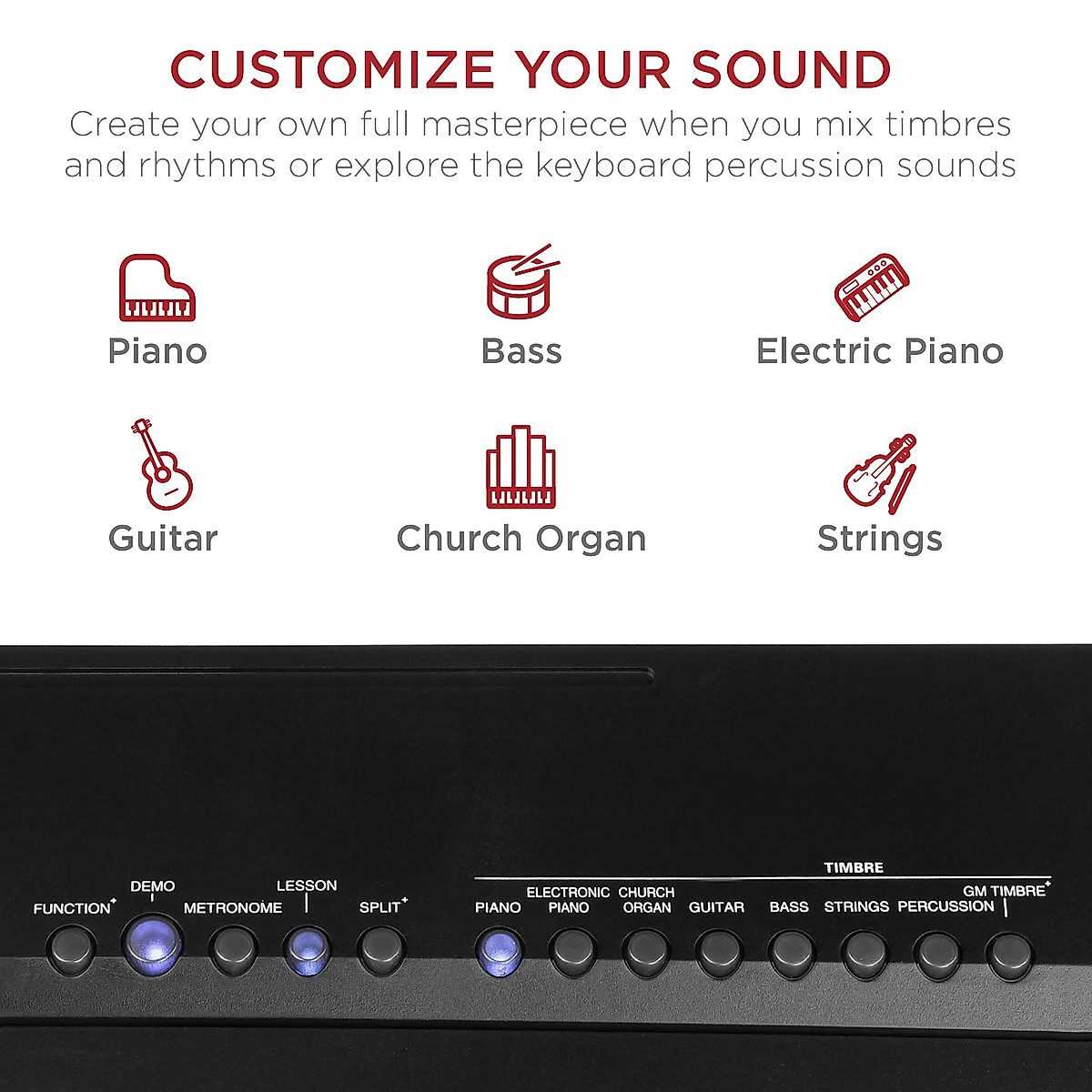 CUSTOMIZE YOUR SOUND

Create your own full masterpiece when you mix timbres and rhythms or explore the keyboard percussion sounds

Piano

Bass

Electric Piano

Guitar

Church Organ

Strings

FUNCTION+ DEMO METRONOME LESSON SPLIT+

TIMBRE

PIANO ELECTRONIC PIANO CHURCH ORGAN GUITAR BASS STRINGS PERCUSSION GM TIMBRE+